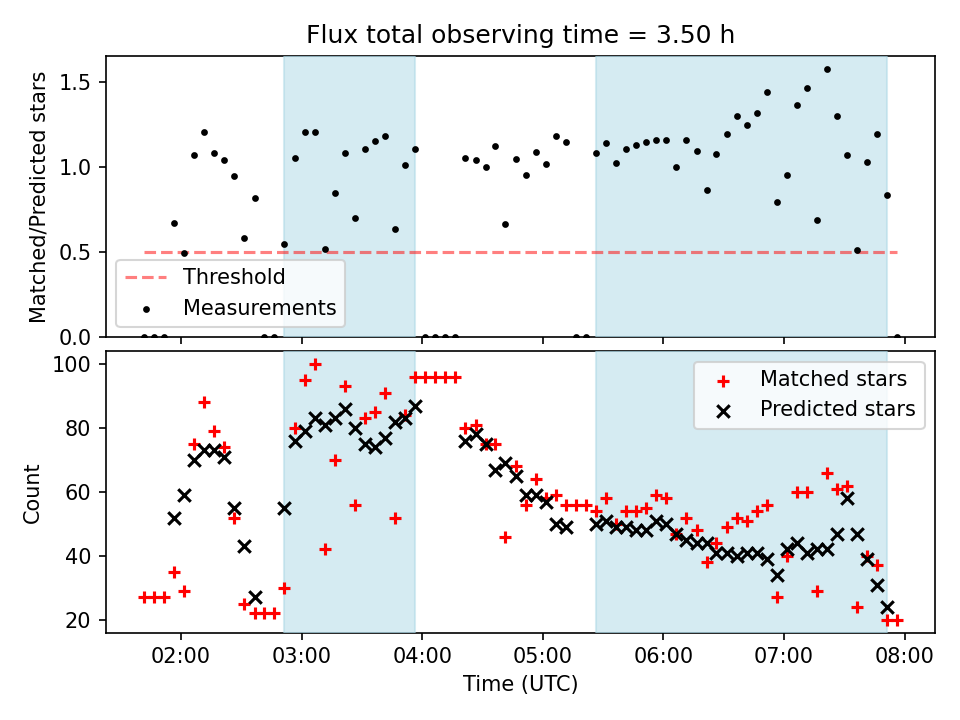 Flux total observing time = 3.50 h

Matched/Predicted stars

1.5
1.0
0.5
0.0

Threshold
Measurements

Count

100
80
60
40
20

Matched stars
Predicted stars

02:00 03:00 04:00 05:00 06:00 07:00 08:00

Time (UTC)